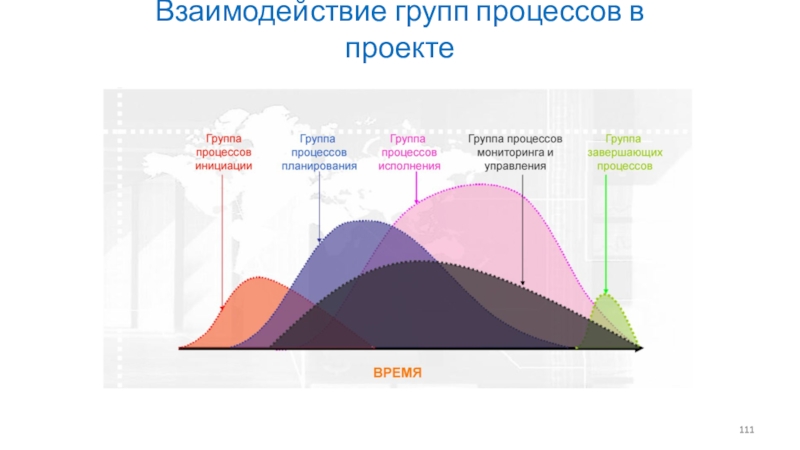 Взаимодействие групп процессов в проекте

Группа процессов инициации

Группа процессов планирования

Группа процессов исполнения

Группа процессов мониторинга и управления

Группа завершающих процессов

ВРЕМЯ

111